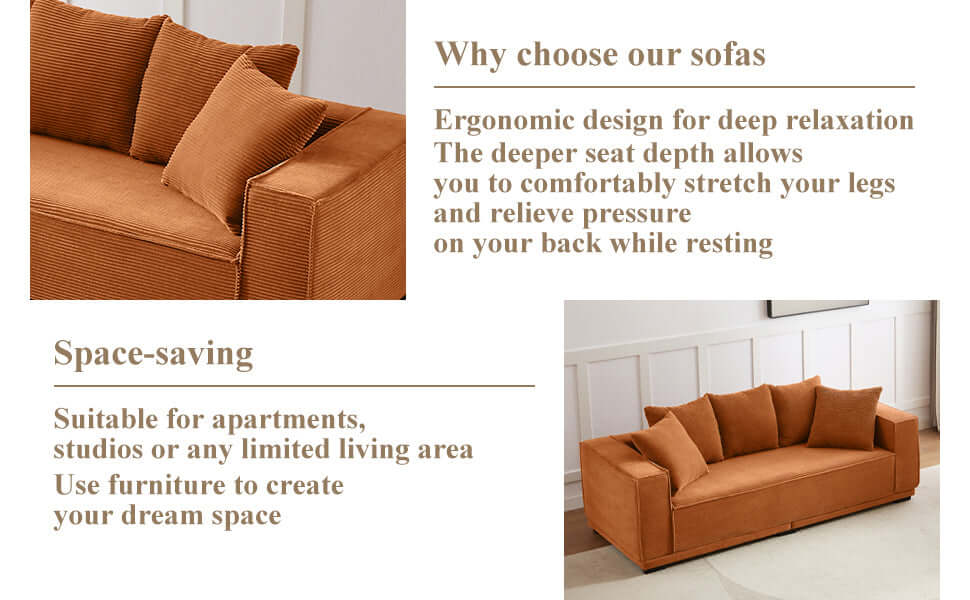 Why choose our sofas

Ergonomic design for deep relaxation
The deeper seat depth allows you to comfortably stretch your legs and relieve pressure on your back while resting

Space-saving

Suitable for apartments, studios or any limited living area
Use furniture to create your dream space